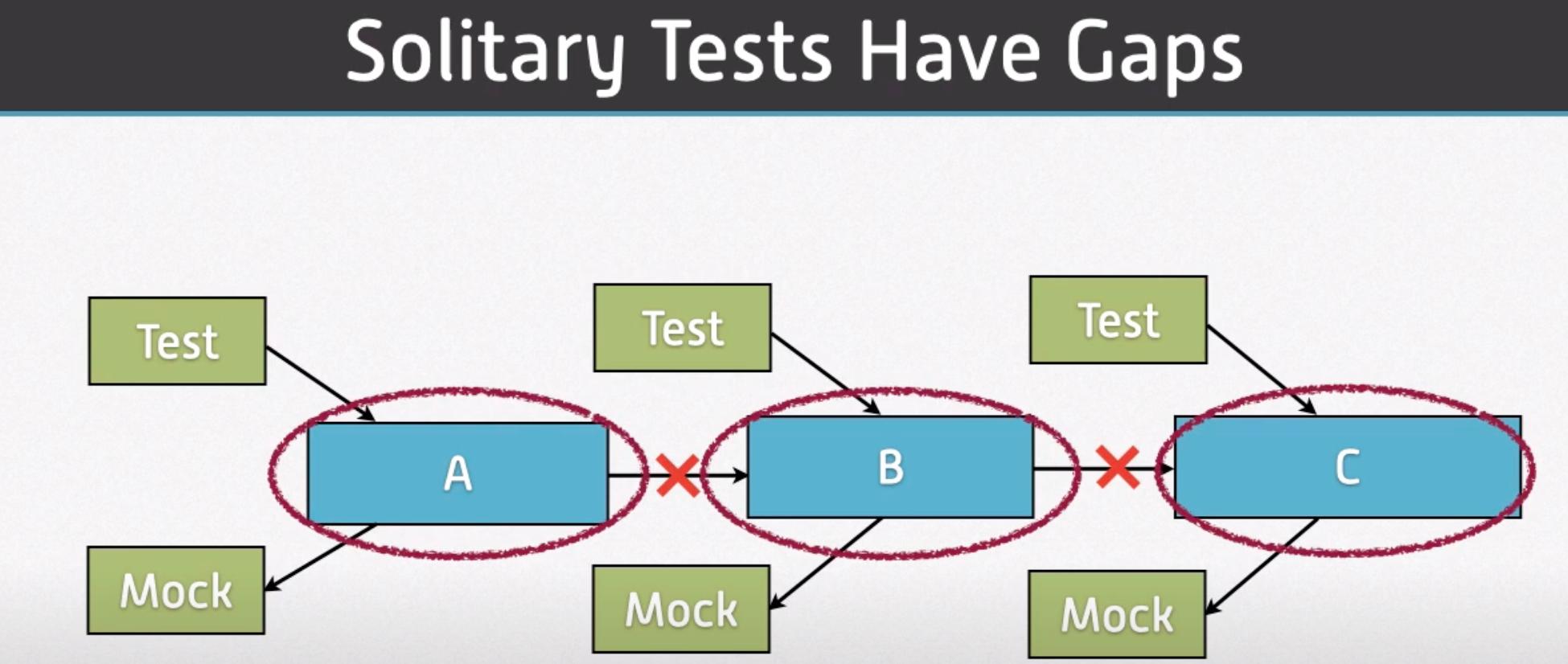 Solitary Tests Have Gaps

Test

Test

Test

A

B

C

Mock

Mock

Mock